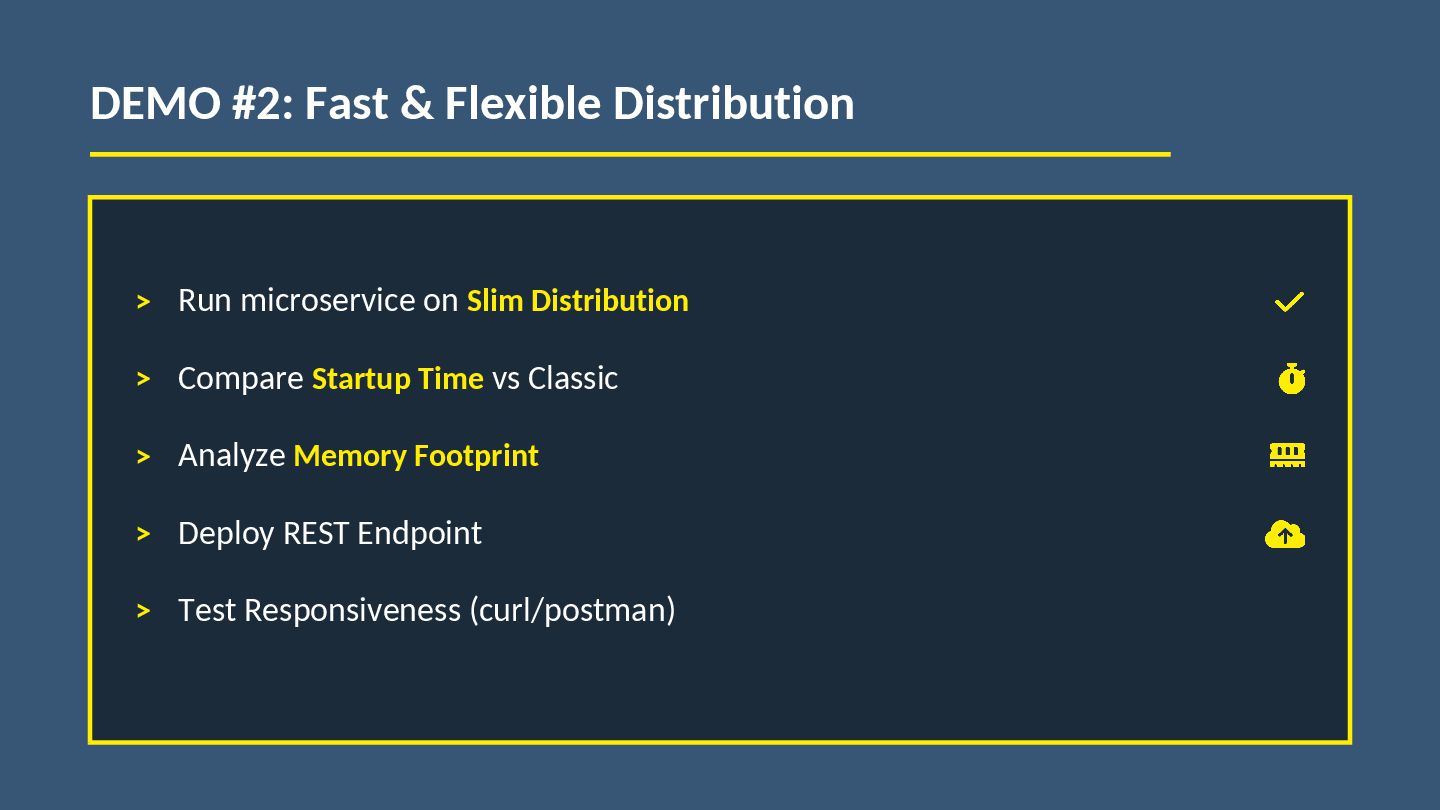 DEMO #2: Fast & Flexible Distribution

> Run microservice on Slim Distribution

> Compare Startup Time vs Classic

> Analyze Memory Footprint

> Deploy REST Endpoint

> Test Responsiveness (curl/postman)